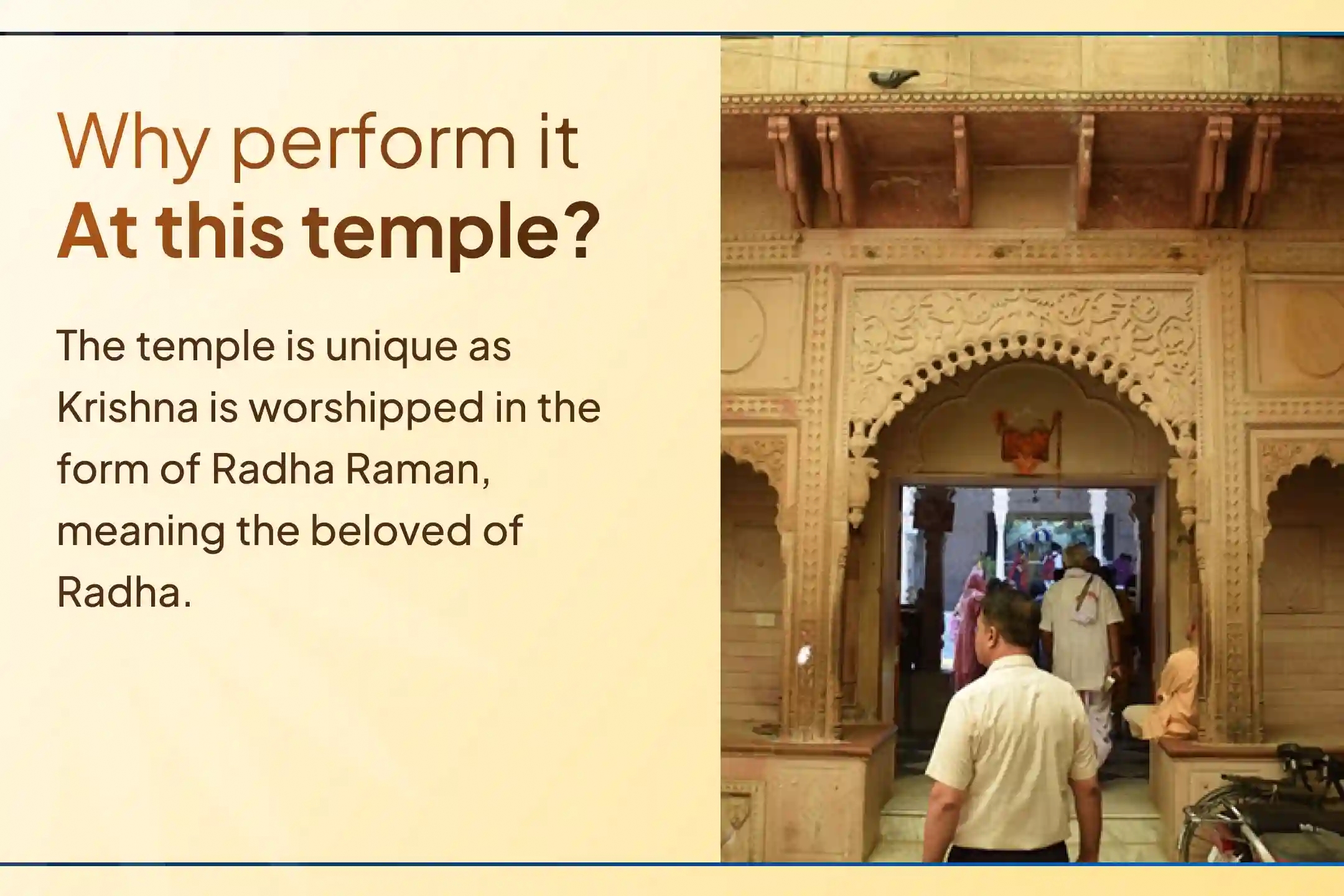 Why perform it
At this temple?

The temple is unique as Krishna is worshipped in the form of Radha Raman, meaning the beloved of Radha.